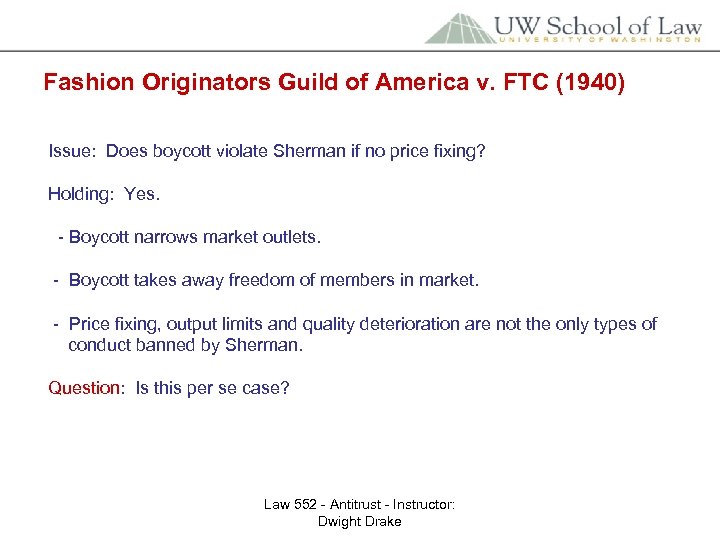 UW School of Law
UNIVERSITY OF WASHINGTON

Fashion Originators Guild of America v. FTC (1940)

Issue: Does boycott violate Sherman if no price fixing?

Holding: Yes.

- Boycott narrows market outlets.

- Boycott takes away freedom of members in market.

- Price fixing, output limits and quality deterioration are not the only types of conduct banned by Sherman.

Question: Is this per se case?

Law 552 - Antitrust - Instructor: Dwight Drake